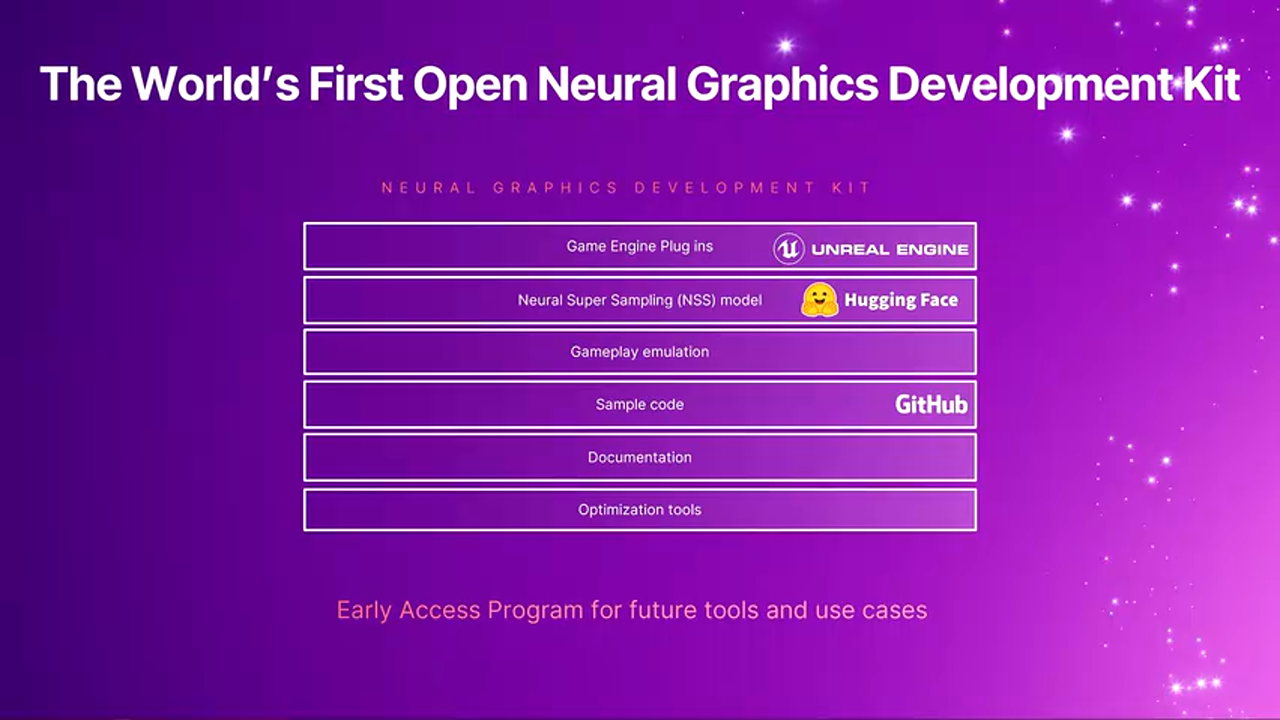 The World's First Open Neural Graphics Development Kit

NEURAL GRAPHICS DEVELOPMENT KIT

Game Engine Plug ins UNREAL ENGINE

Neural Super Sampling (NSS) model Hugging Face

Gameplay emulation

Sample code GitHub

Documentation

Optimization tools

Early Access Program for future tools and use cases